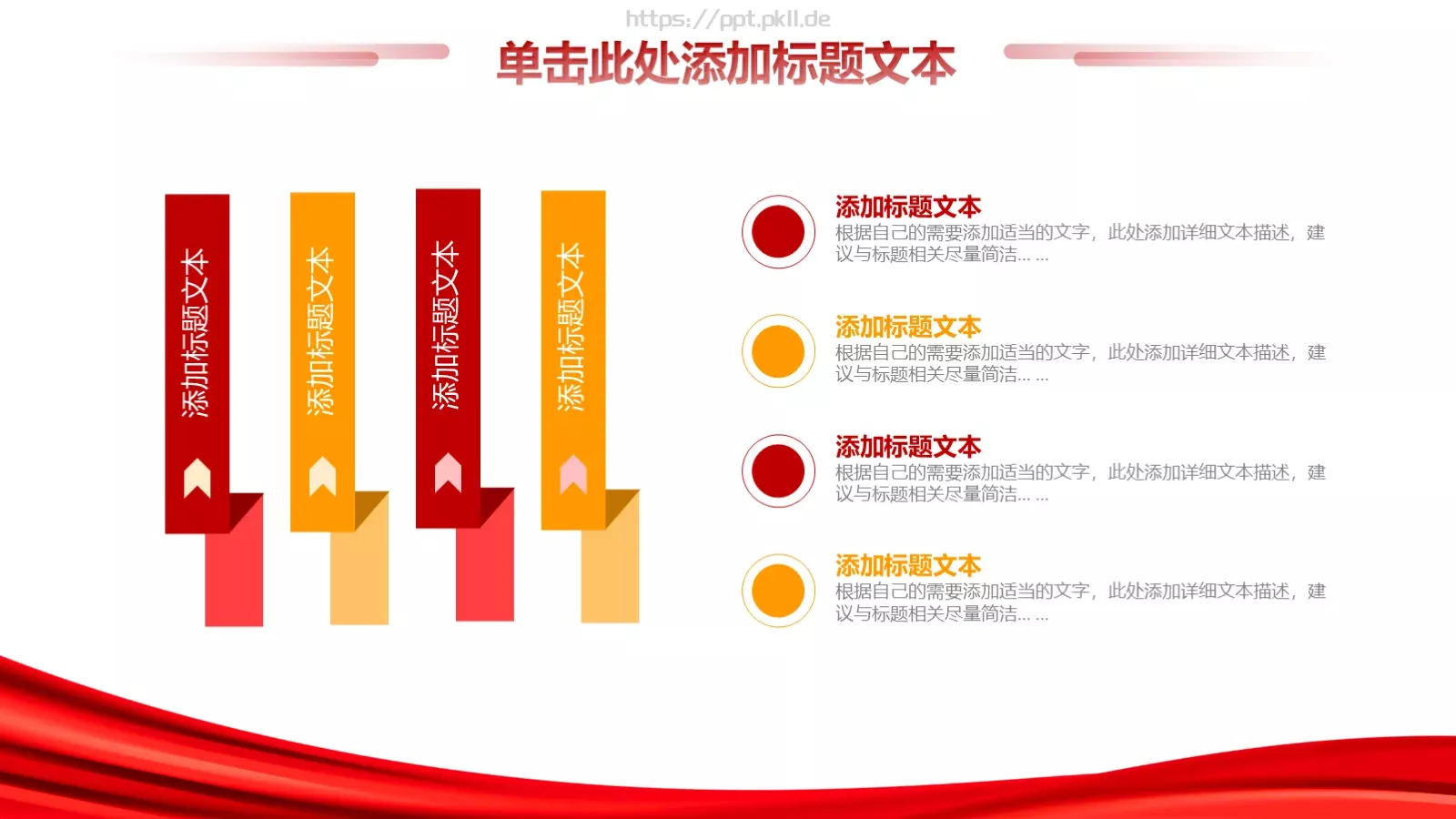 https://ppt.pkll.de

单击此处添加标题文本

添加标题文本

添加标题文本

添加标题文本

添加标题文本

添加标题文本
根据自己的需要添加适当的文字，此处添加详细文本描述，建议与标题相关尽量简洁... ...

添加标题文本
根据自己的需要添加适当的文字，此处添加详细文本描述，建议与标题相关尽量简洁... ...

添加标题文本
根据自己的需要添加适当的文字，此处添加详细文本描述，建议与标题相关尽量简洁... ...

添加标题文本
根据自己的需要添加适当的文字，此处添加详细文本描述，建议与标题相关尽量简洁... ...